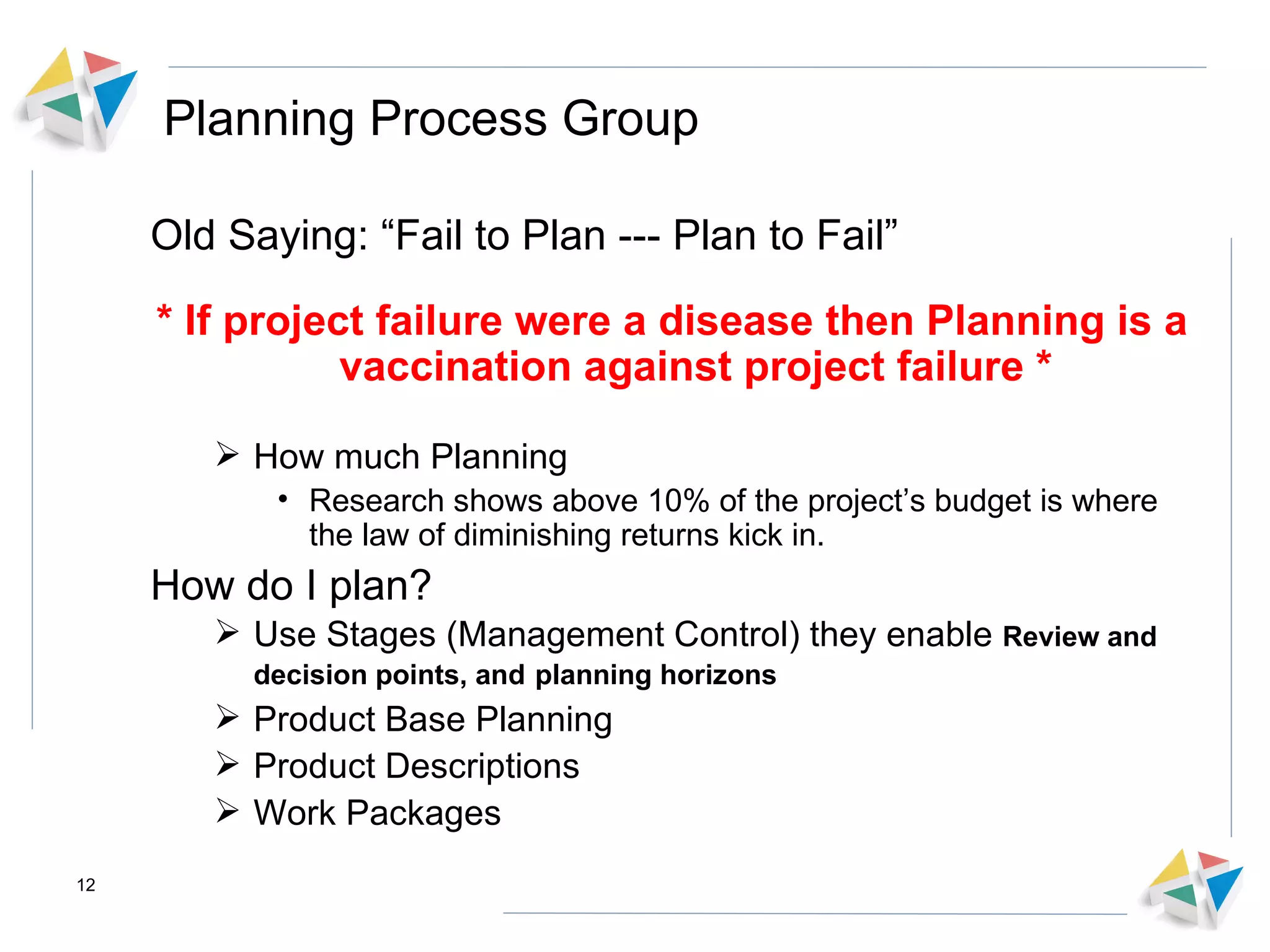 Planning Process Group

Old Saying: “Fail to Plan --- Plan to Fail”

* If project failure were a disease then Planning is a vaccination against project failure *

➢ How much Planning
• Research shows above 10% of the project’s budget is where the law of diminishing returns kick in.

How do I plan?
➢ Use Stages (Management Control) they enable Review and decision points, and planning horizons
➢ Product Base Planning
➢ Product Descriptions
➢ Work Packages

12